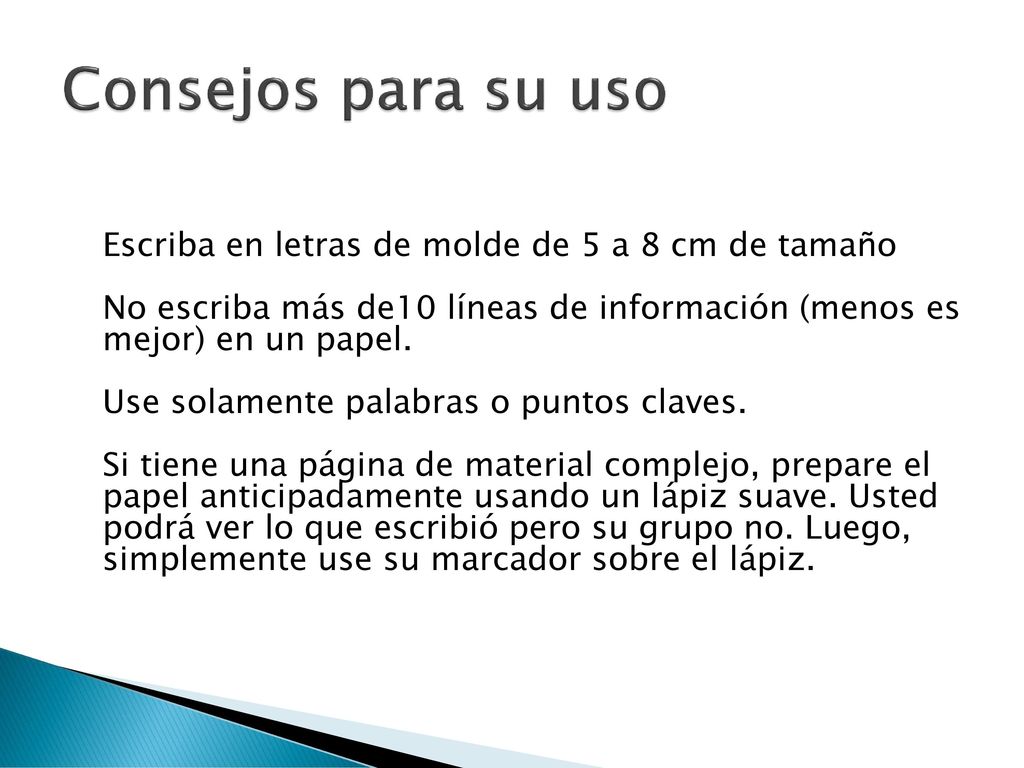 Consejos para su uso

Escriba en letras de molde de 5 a 8 cm de tamaño

No escriba más de10 líneas de información (menos es mejor) en un papel.

Use solamente palabras o puntos claves.

Si tiene una página de material complejo, prepare el papel anticipadamente usando un lápiz suave. Usted podrá ver lo que escribió pero su grupo no. Luego, simplemente use su marcador sobre el lápiz.